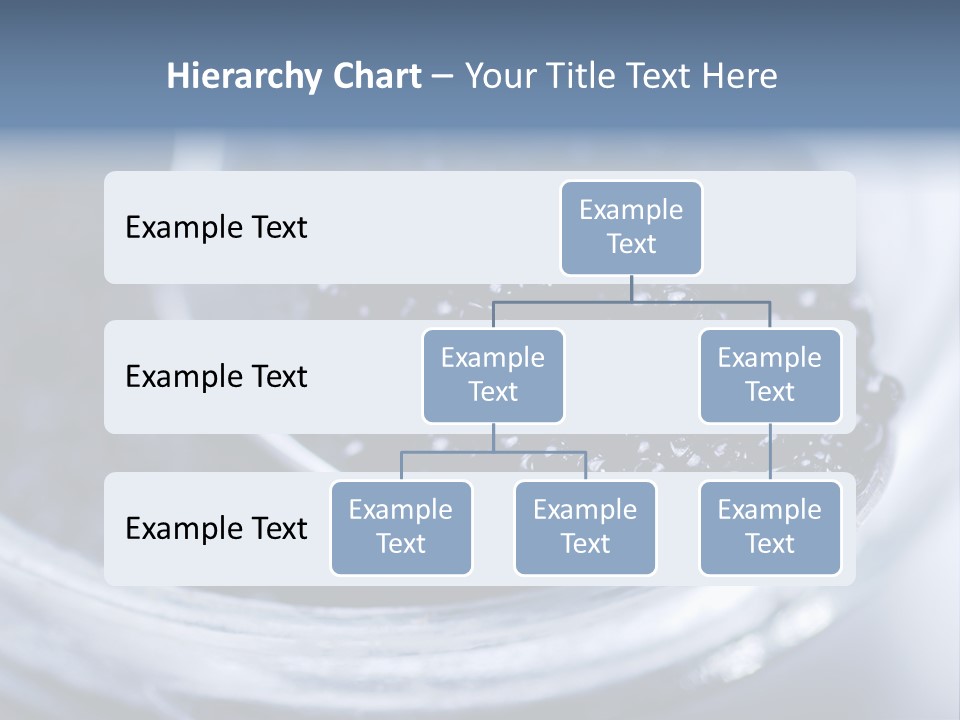 Hierarchy Chart – Your Title Text Here

Example Text

Example Text

Example Text

Example Text

Example Text

Example Text

Example Text

Example Text

Example Text